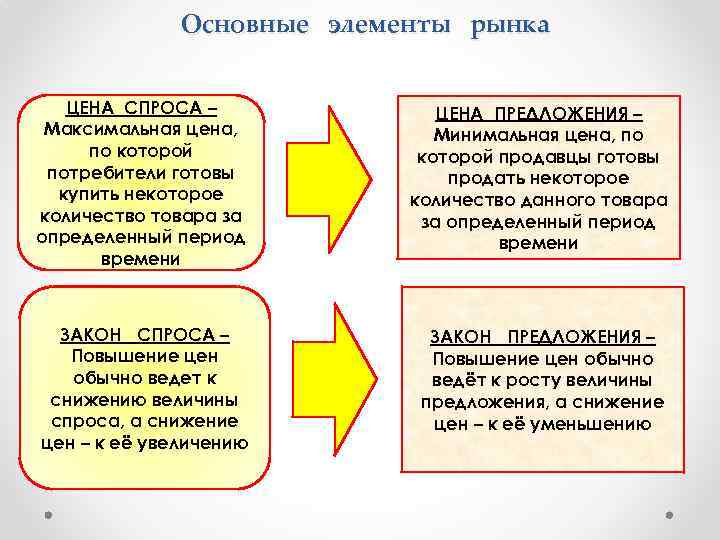 Основные элементы рынка

ЦЕНА СПРОСА – Максимальная цена, по которой потребители готовы купить некоторое количество товара за определенный период времени

ЦЕНА ПРЕДЛОЖЕНИЯ – Минимальная цена, по которой продавцы готовы продать некоторое количество данного товара за определенный период времени

ЗАКОН СПРОСА – Повышение цен обычно ведет к снижению величины спроса, а снижение цен – к её увеличению

ЗАКОН ПРЕДЛОЖЕНИЯ – Повышение цен обычно ведёт к росту величины предложения, а снижение цен – к её уменьшению